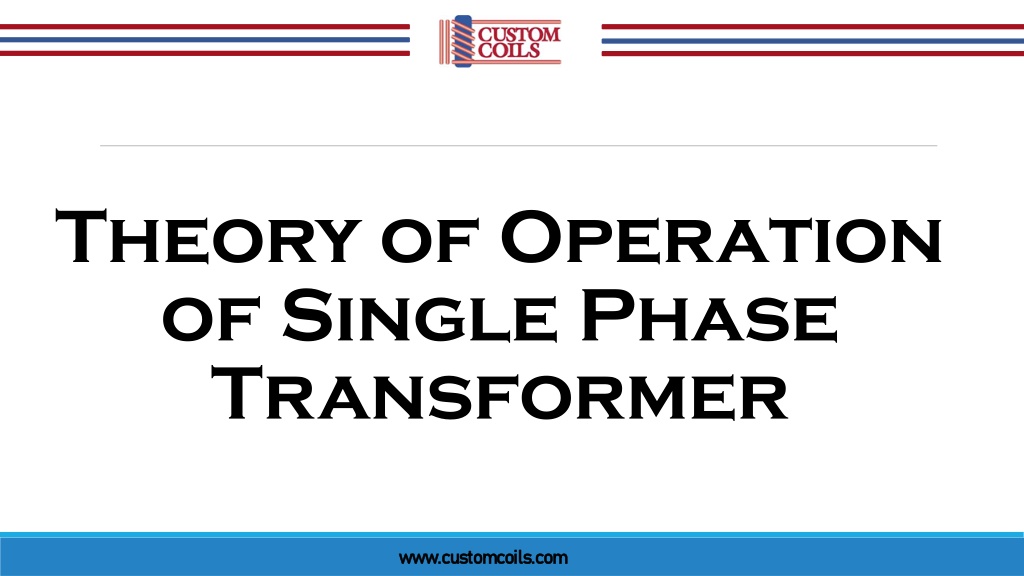 CUSTOM COILS

Theory of Operation of Single Phase Transformer

www.customcoils.com